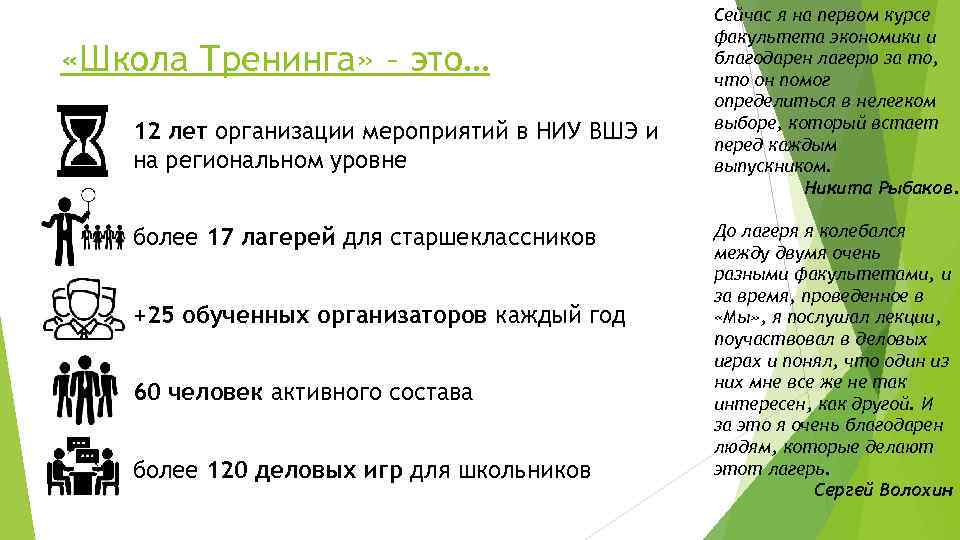 «Школа Тренинга» – это…

12 лет организации мероприятий в НИУ ВШЭ и на региональном уровне

более 17 лагерей для старшеклассников

+25 обученных организаторов каждый год

60 человек активного состава

более 120 деловых игр для школьников

Сейчас я на первом курсе факультета экономики и благодарен лагерю за то, что он помог определиться в нелегком выборе, который встает перед каждым выпускником.
Никита Рыбаков.

До лагеря я колебался между двумя очень разными факультетами, и за время, проведенное в «Мы», я послушал лекции, поучаствовал в деловых играх и понял, что один из них мне все же не так интересен, как другой. И за это я очень благодарен людям, которые делают этот лагерь.
Сергей Волохин